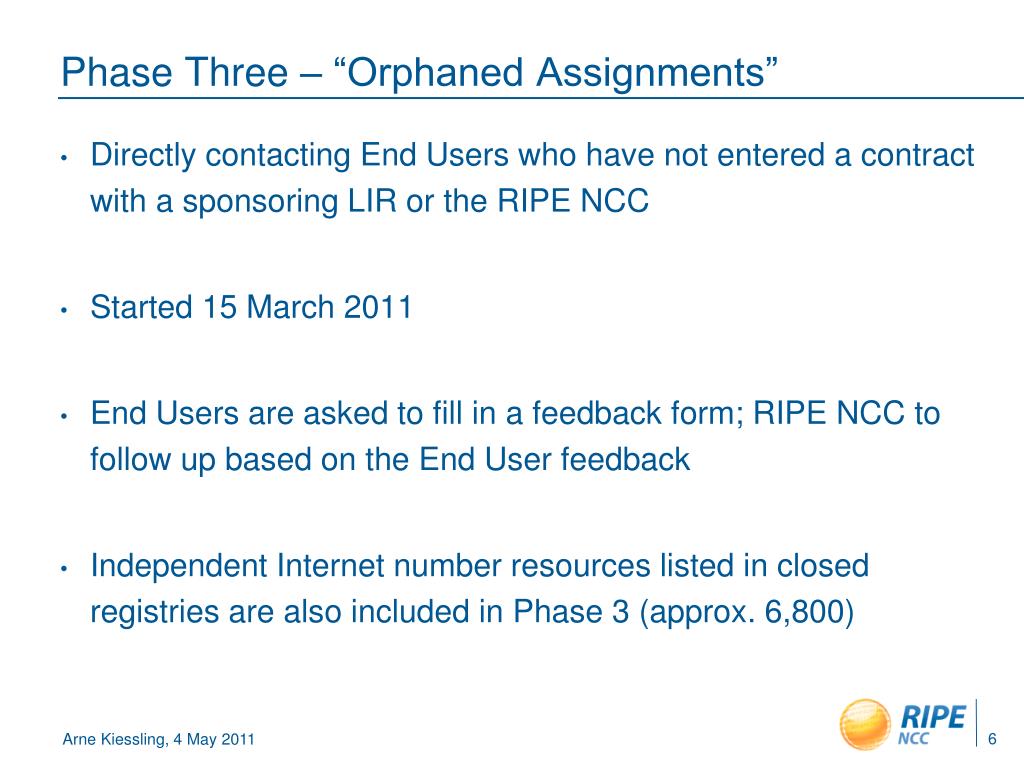 Phase Three – “Orphaned Assignments”

• Directly contacting End Users who have not entered a contract with a sponsoring LIR or the RIPE NCC

• Started 15 March 2011

• End Users are asked to fill in a feedback form; RIPE NCC to follow up based on the End User feedback

• Independent Internet number resources listed in closed registries are also included in Phase 3 (approx. 6,800)

Arne Kiessling, 4 May 2011

RIPE NCC

6